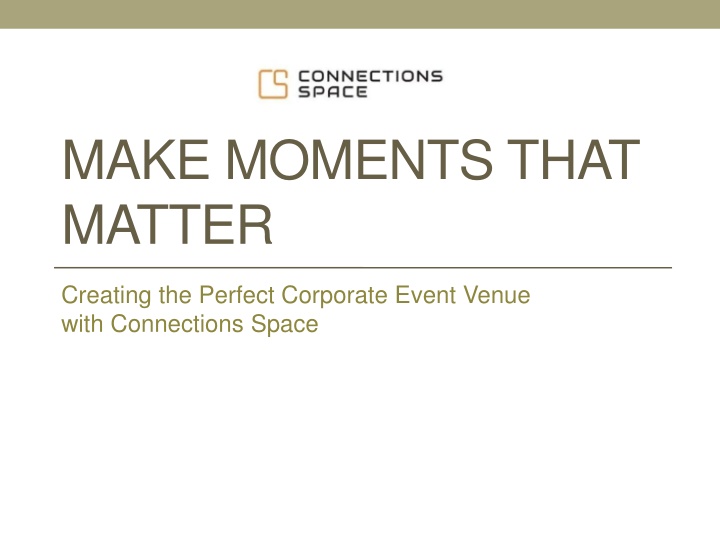 CS CONNECTIONS SPACE

MAKE MOMENTS THAT MATTER

Creating the Perfect Corporate Event Venue with Connections Space